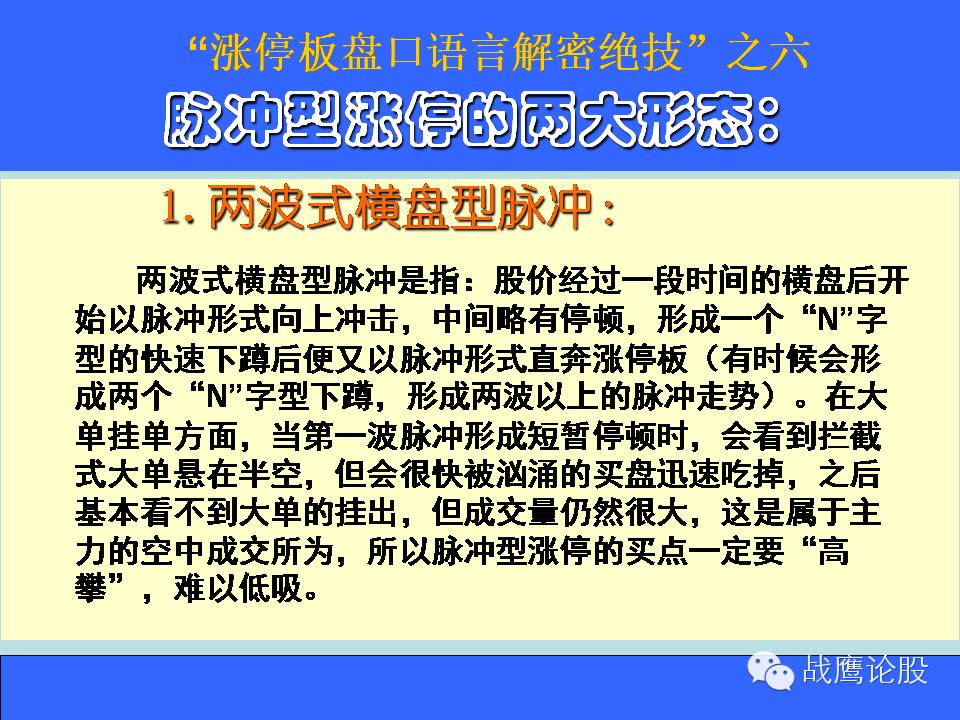 “涨停板盘口语言解密绝技”之六

脉冲型涨停的两大形态：

1. 两波式横盘型脉冲：

两波式横盘型脉冲是指：股价经过一段时间的横盘后开始以脉冲形式向上冲击，中间略有停顿，形成一个“N”字型的快速下蹲后便又以脉冲形式直奔涨停板（有时候会形成两个“N”字型下蹲，形成两波以上的脉冲走势）。在大单挂单方面，当第一波脉冲形成短暂停顿时，会看到拦截式大单悬在半空，但会很快被汹涌的买盘迅速吃掉，之后基本看不到大单的挂出，但成交量仍然很大，这是属于主力的空中成交所为，所以脉冲型涨停的买点一定要“高攀”，难以低吸。

战鹰论股